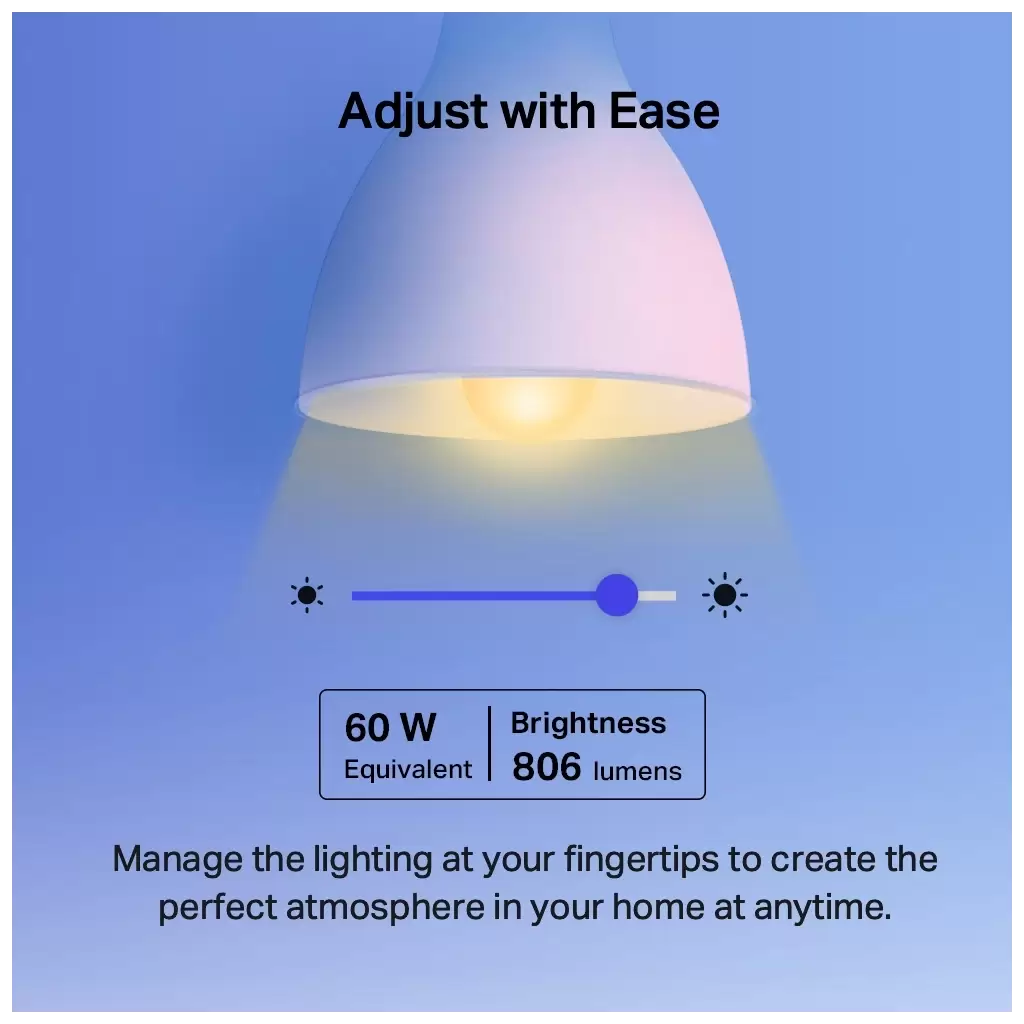 Adjust with Ease

60 W
Equivalent

Brightness
806 lumens

Manage the lighting at your fingertips to create the perfect atmosphere in your home at anytime.